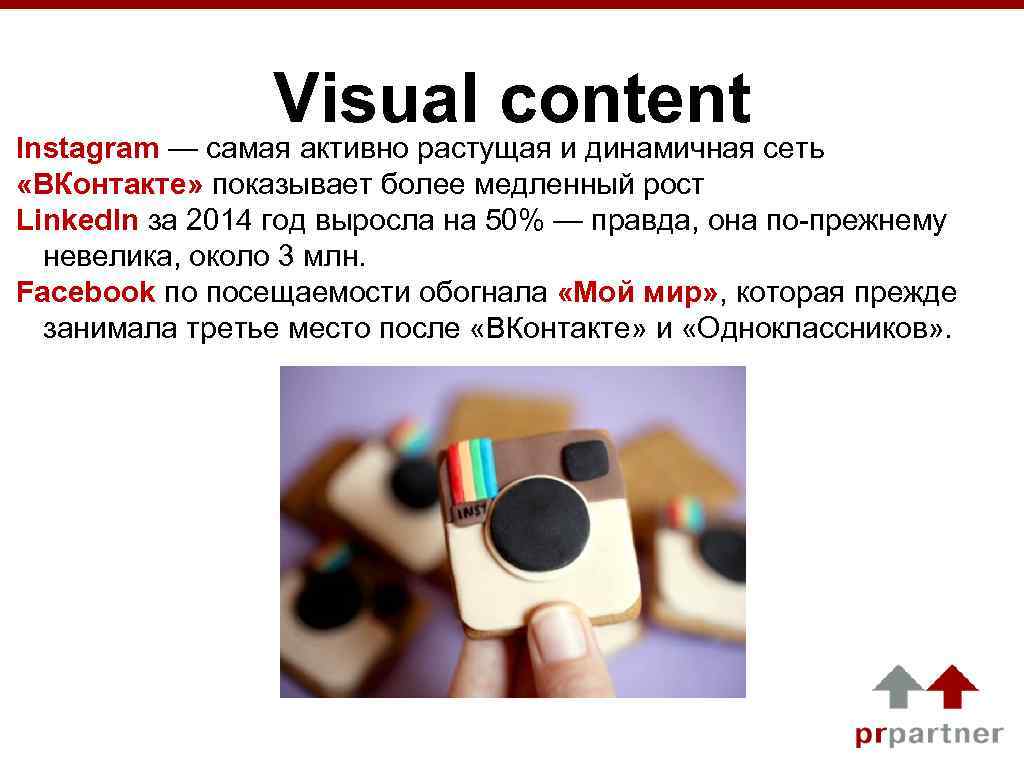 Visual content

Instagram — самая активно растущая и динамичная сеть

«ВКонтакте» показывает более медленный рост

LinkedIn за 2014 год выросла на 50% — правда, она по-прежнему невелика, около 3 млн.

Facebook по посещаемости обогнала «Мой мир», которая прежде занимала третье место после «ВКонтакте» и «Одноклассников».

INST

prpartner